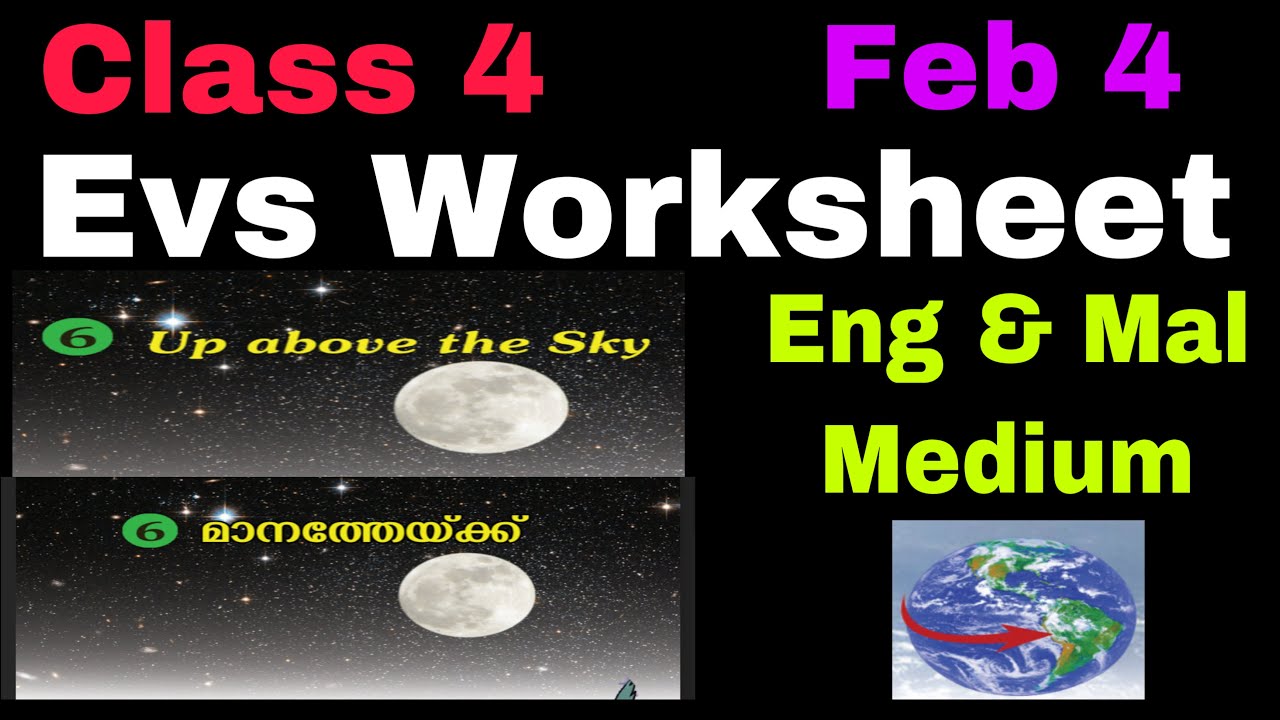 Class 4 Feb 4

Evs Worksheet

6 Up above the Sky

Eng & Mal Medium

6 മാനത്തേയ്ക്ക്